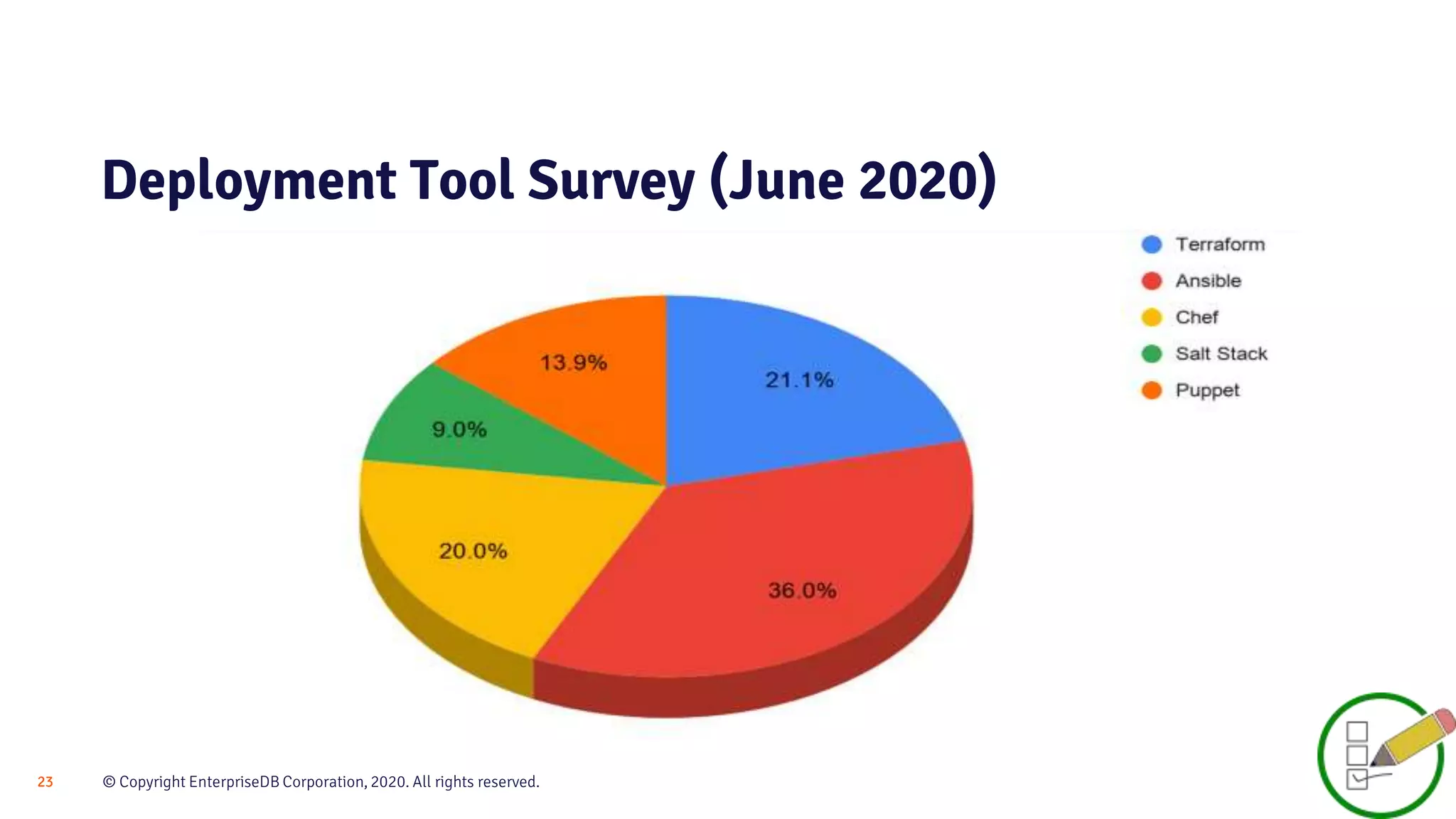 Deployment Tool Survey (June 2020)

Terraform
Ansible
Chef
Salt Stack
Puppet

13.9%
21.1%
9.0%
20.0%
36.0%

23 © Copyright EnterpriseDB Corporation, 2020. All rights reserved.